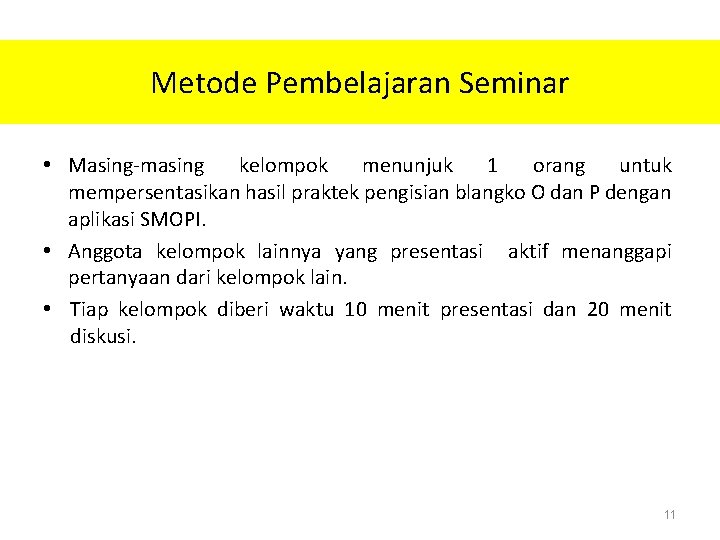 Metode Pembelajaran Seminar

• Masing-masing kelompok menunjuk 1 orang untuk mempersentasikan hasil praktek pengisian blangko O dan P dengan aplikasi SMOPI.

• Anggota kelompok lainnya yang presentasi aktif menanggapi pertanyaan dari kelompok lain.

• Tiap kelompok diberi waktu 10 menit presentasi dan 20 menit diskusi.

11